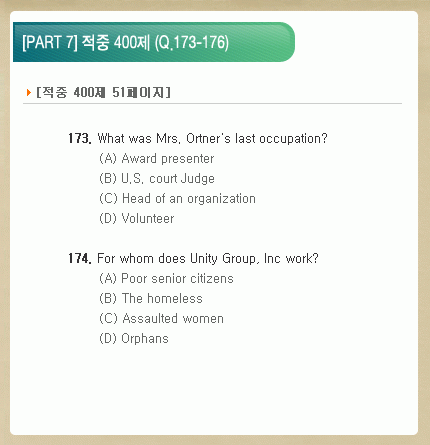 [PART 7] 적중 400제 (Q.173-176)

[적중 400제 51페이지]

173. What was Mrs. Ortner's last occupation?
(A) Award presenter
(B) U.S. court Judge
(C) Head of an organization
(D) Volunteer

174. For whom does Unity Group, Inc work?
(A) Poor senior citizens
(B) The homeless
(C) Assaulted women
(D) Orphans